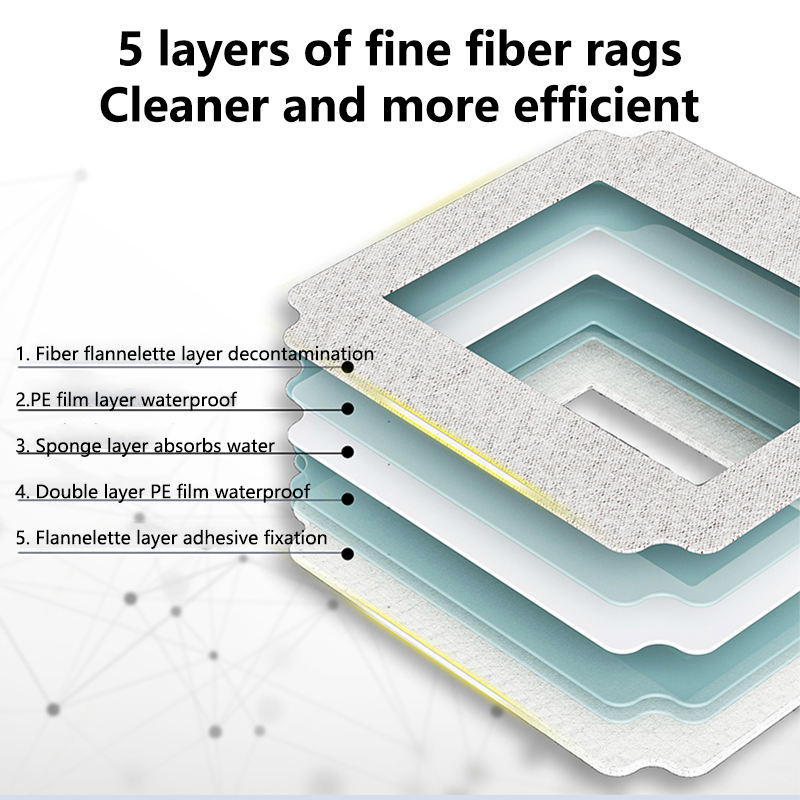 5 layers of fine fiber rags
Cleaner and more efficient

1. Fiber flannelette layer decontamination

2.PE film layer waterproof

3. Sponge layer absorbs water

4. Double layer PE film waterproof

5. Flannelette layer adhesive fixation